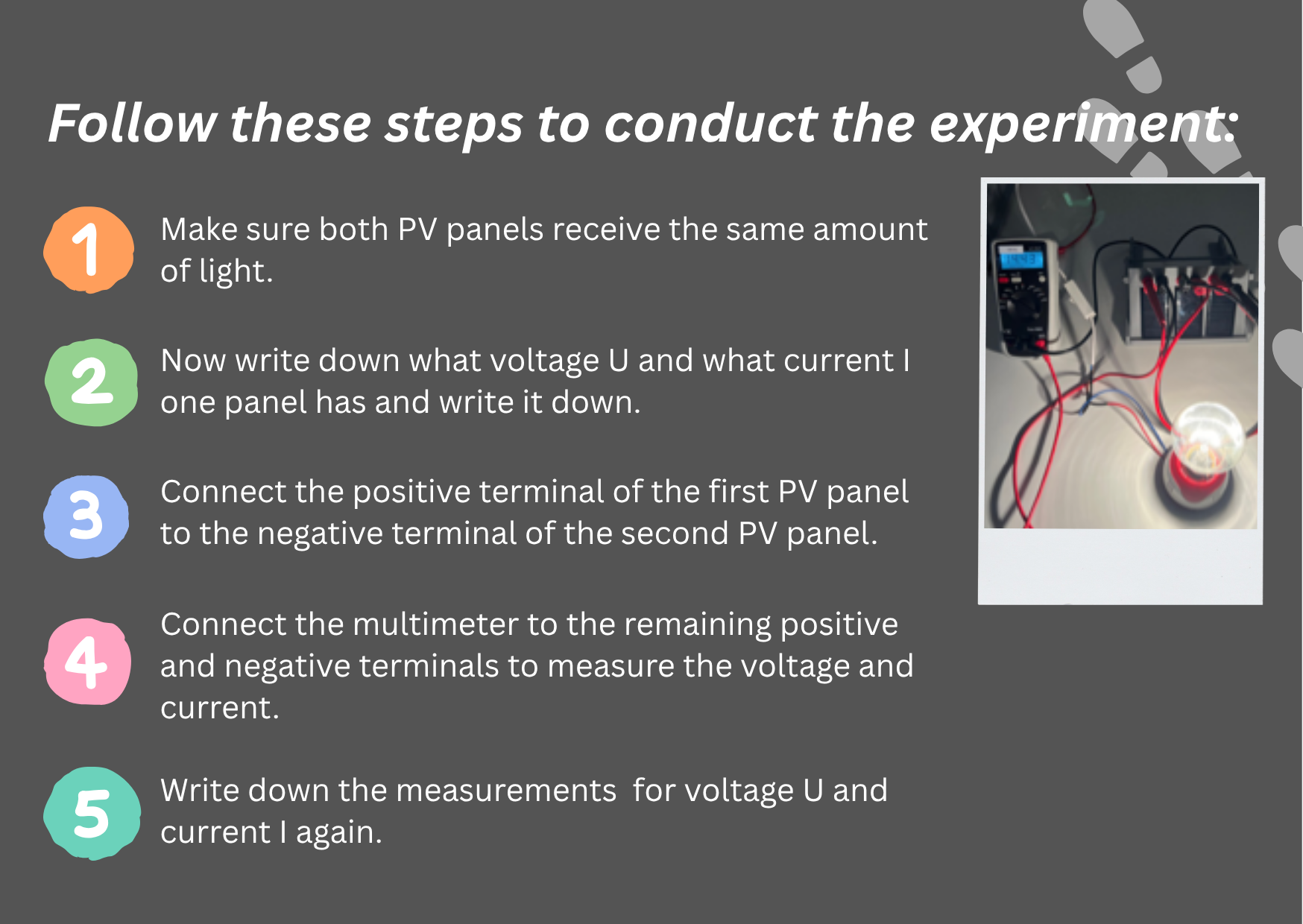 Follow these steps to conduct the experiment:

1 Make sure both PV panels receive the same amount of light.

2 Now write down what voltage U and what current I one panel has and write it down.

3 Connect the positive terminal of the first PV panel to the negative terminal of the second PV panel.

4 Connect the multimeter to the remaining positive and negative terminals to measure the voltage and current.

5 Write down the measurements  for voltage U and current I again.